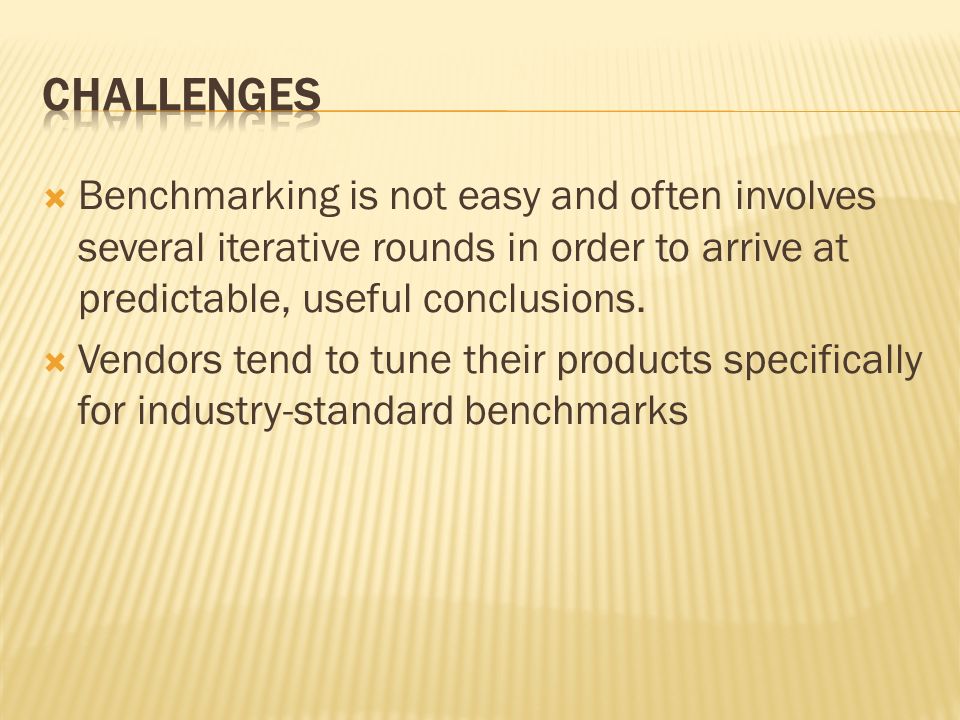 CHALLENGES

Benchmarking is not easy and often involves several iterative rounds in order to arrive at predictable, useful conclusions.

Vendors tend to tune their products specifically for industry-standard benchmarks